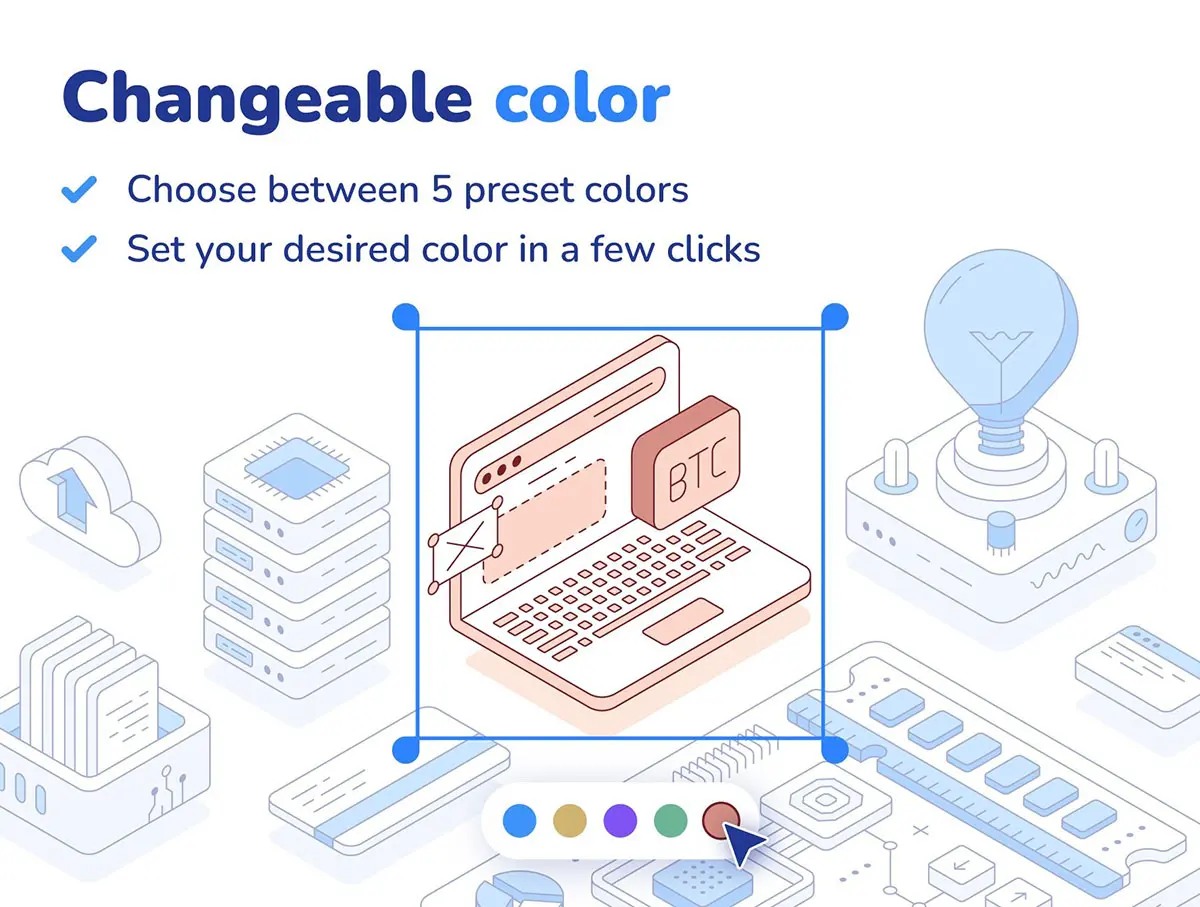 Changeable color

Choose between 5 preset colors

Set your desired color in a few clicks

BTC